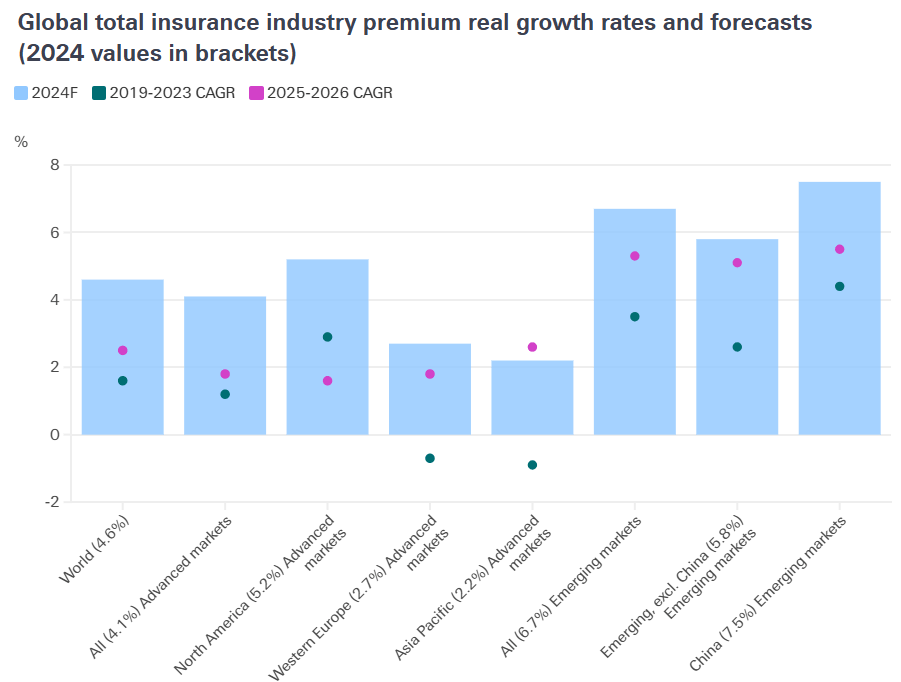 Global total insurance industry premium real growth rates and forecasts (2024 values in brackets)

2024F
2019-2023 CAGR
2025-2026 CAGR

%

8
6
4
2
0
-2

World (4.6%)
All (4.1%) Advanced markets
North America (5.2%) Advanced markets
Western Europe (2.7%) Advanced markets
Asia Pacific (2.2%) Advanced markets
All (6.7%) Emerging markets
Emerging, excl. China (5.8%) Emerging markets
China (7.5%) Emerging markets